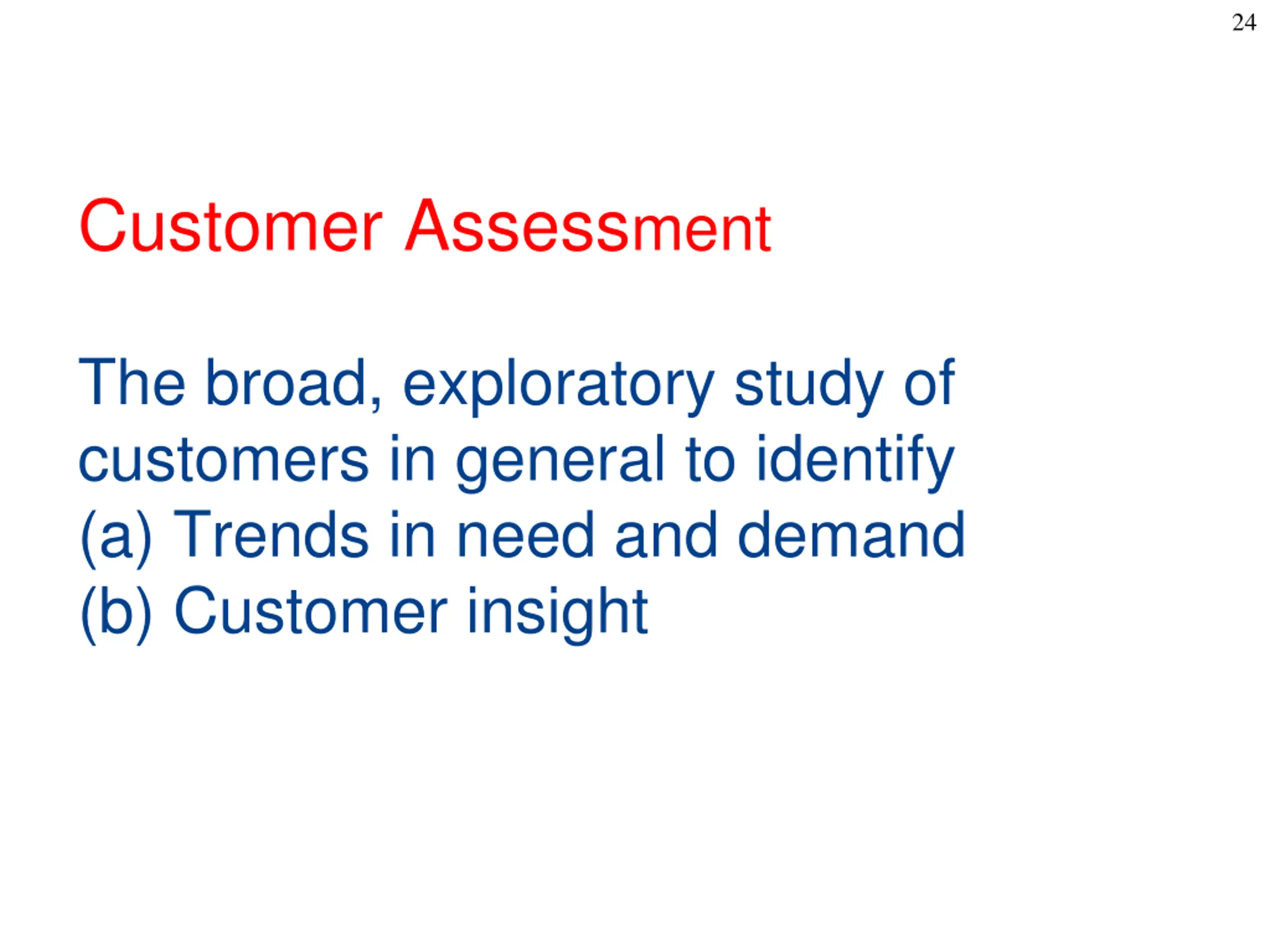 24

Customer Assessment

The broad, exploratory study of customers in general to identify
(a) Trends in need and demand
(b) Customer insight